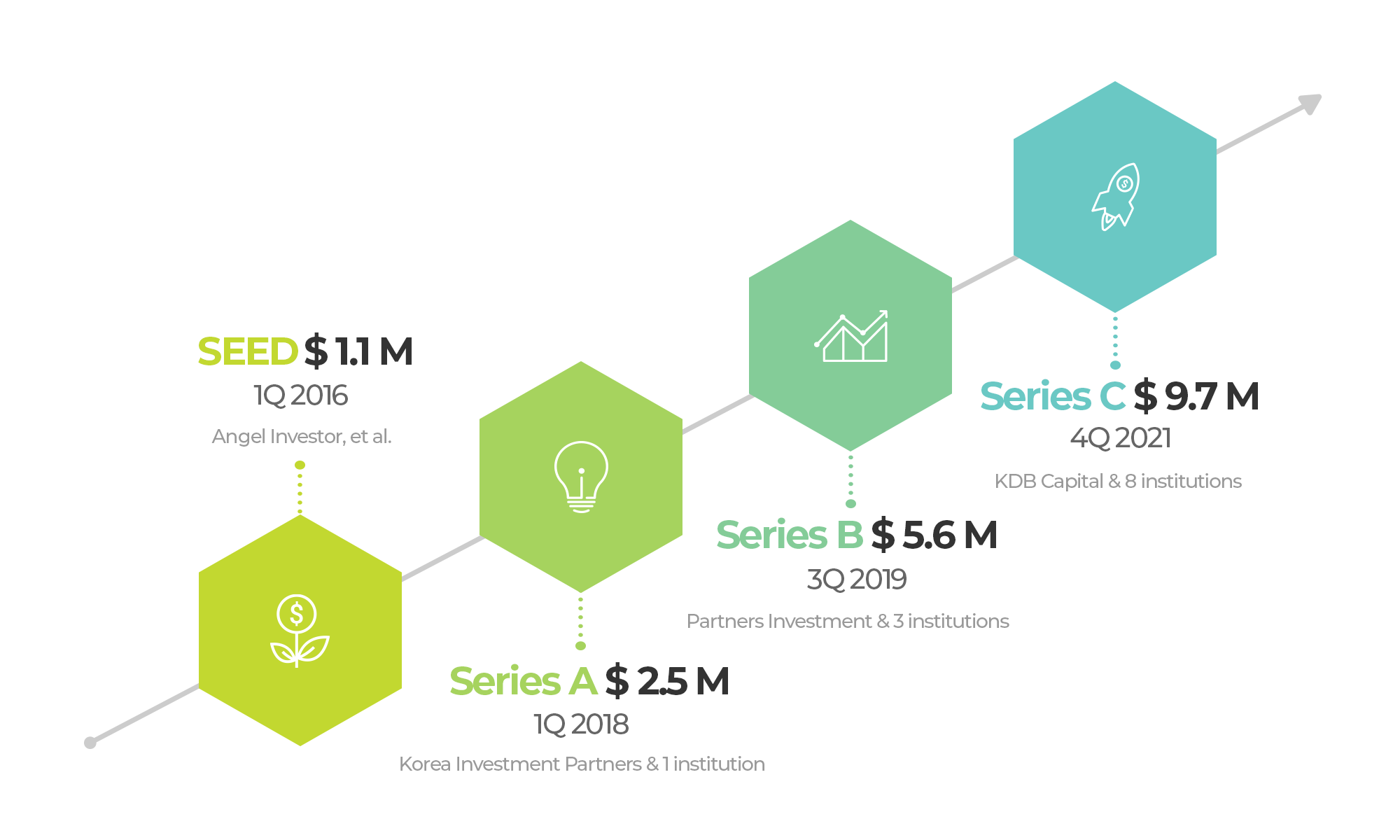 SEED $ 1.1 M
1Q 2016
Angel Investor, et al.

Series A $ 2.5 M
1Q 2018
Korea Investment Partners & 1 institution

Series B $ 5.6 M
3Q 2019
Partners Investment & 3 institutions

Series C $ 9.7 M
4Q 2021
KDB Capital & 8 institutions